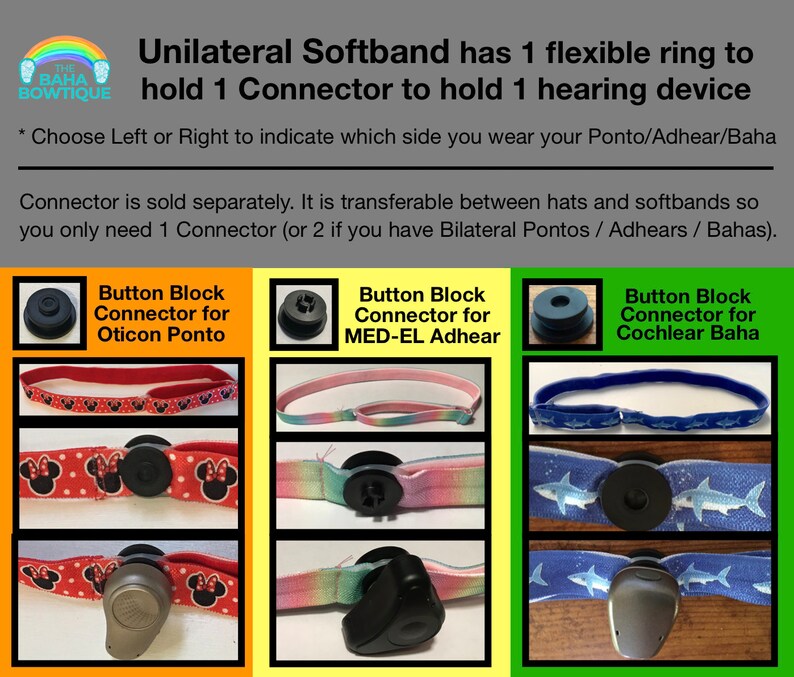 THE BAHA BOWTIQUE

Unilateral Softband has 1 flexible ring to hold 1 Connector to hold 1 hearing device

* Choose Left or Right to indicate which side you wear your Ponto/Adhear/Baha

Connector is sold separately. It is transferable between hats and softbands so you only need 1 Connector (or 2 if you have Bilateral Pontos / Adhears / Bahas).

Button Block Connector for Oticon Ponto

Button Block Connector for MED-EL Adhear

Button Block Connector for Cochlear Baha